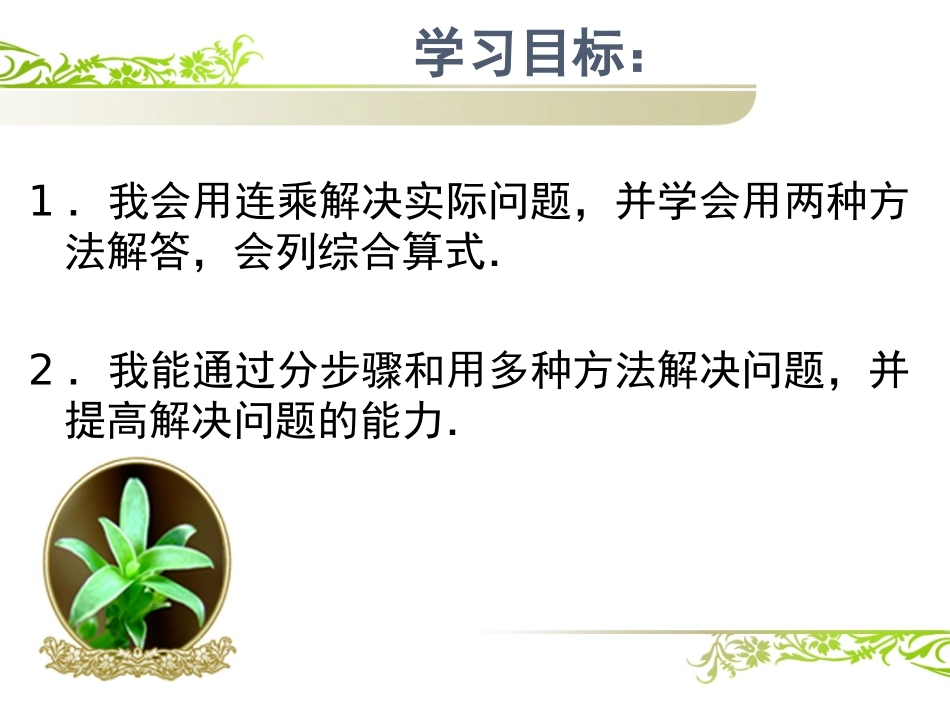 学习目标：

1．我会用连乘解决实际问题，并学会用两种方法解答，会列综合算式.

2．我能通过分步骤和用多种方法解决问题，并提高解决问题的能力.